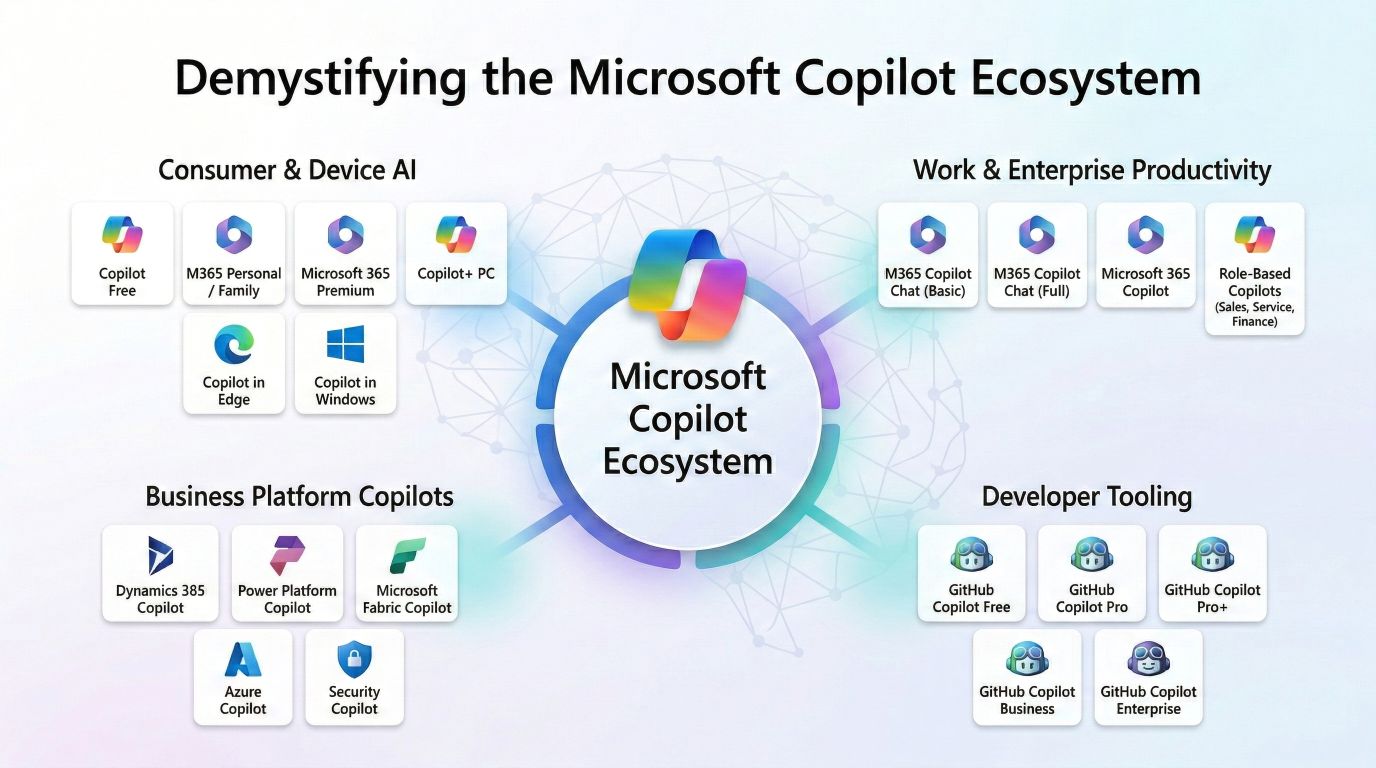 Demystifying the Microsoft Copilot Ecosystem

Consumer & Device AI

Copilot Free

M365 Personal / Family

Microsoft 365 Premium

Copilot+ PC

Copilot in Edge

Copilot in Windows

Microsoft Copilot Ecosystem

Work & Enterprise Productivity

M365 Copilot Chat (Basic)

M365 Copilot Chat (Full)

Microsoft 365 Copilot

Role-Based Copilots (Sales, Service, Finance)

Business Platform Copilots

Dynamics 385 Copilot

Power Platform Copilot

Microsoft Fabric Copilot

Azure Copilot

Security Copilot

Developer Tooling

GitHub Copilot Free

GitHub Copilot Pro

GitHub Copilot Pro+

GitHub Copilot Business

GitHub Copilot Enterprise